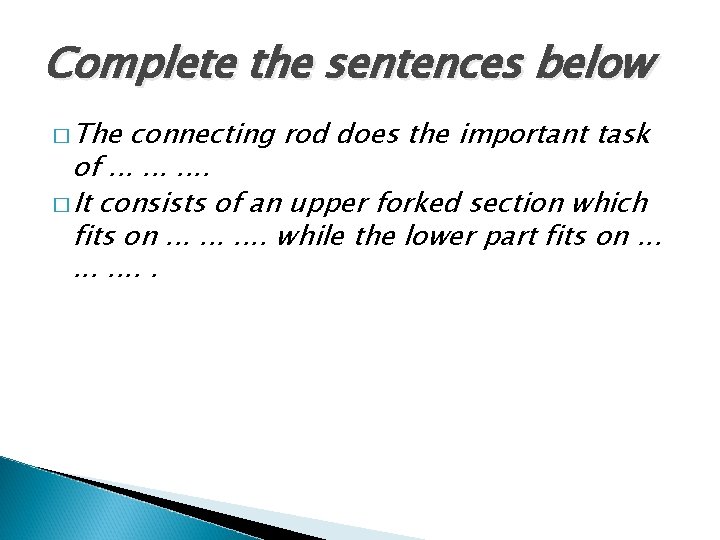 Complete the sentences below

□ The connecting rod does the important task of … … ….

□ It consists of an upper forked section which fits on … … …. while the lower part fits on … … …. .